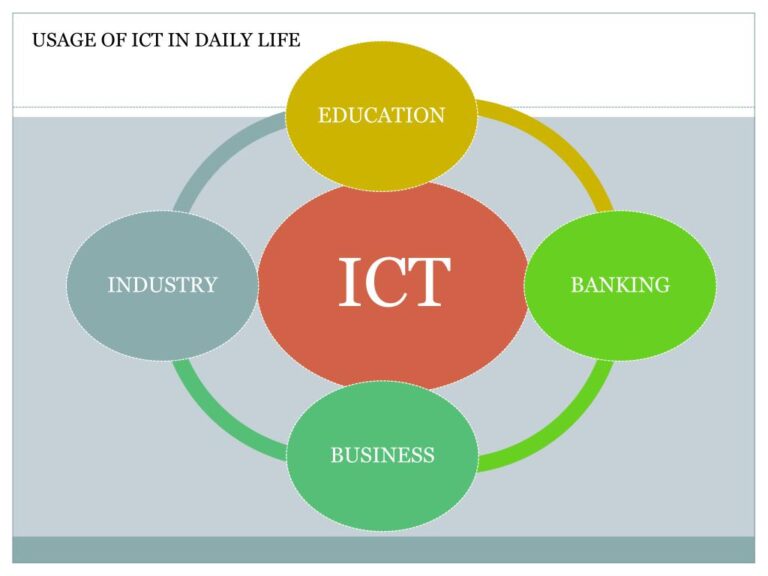 USAGE OF ICT IN DAILY LIFE

EDUCATION

INDUSTRY

ICT

BANKING

BUSINESS